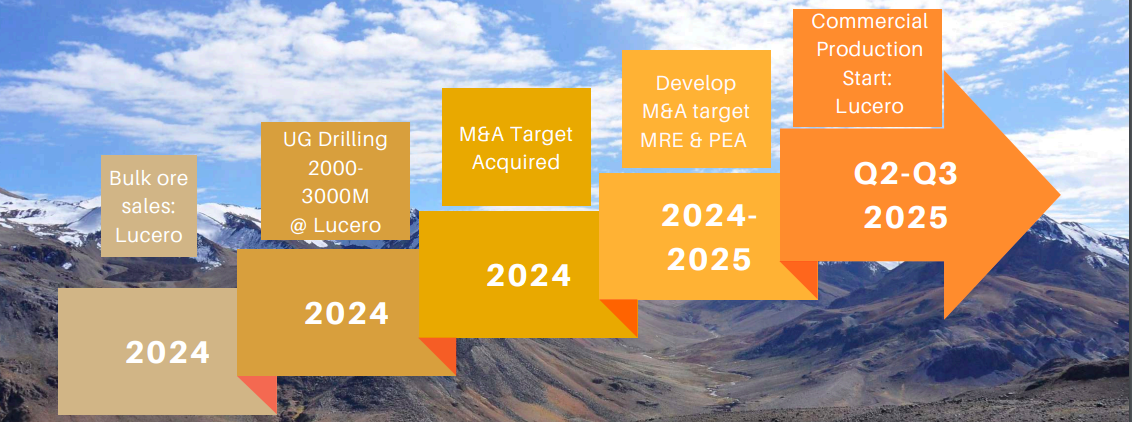 Bulk ore sales: Lucero

2024

UG Drilling 2000-3000M @ Lucero

2024

M&A Target Acquired

2024

Develop M&A target MRE & PEA

2024-2025

Commercial Production Start: Lucero

Q2-Q3 2025